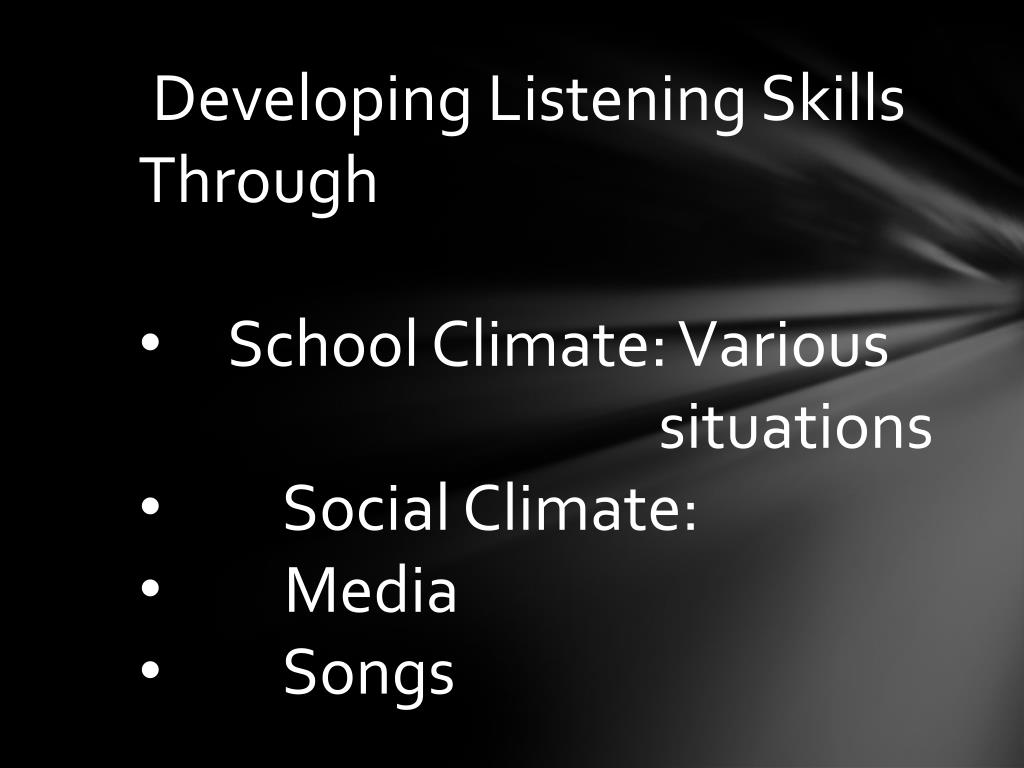 Developing Listening Skills Through

• School Climate: Various situations
• Social Climate:
• Media
• Songs